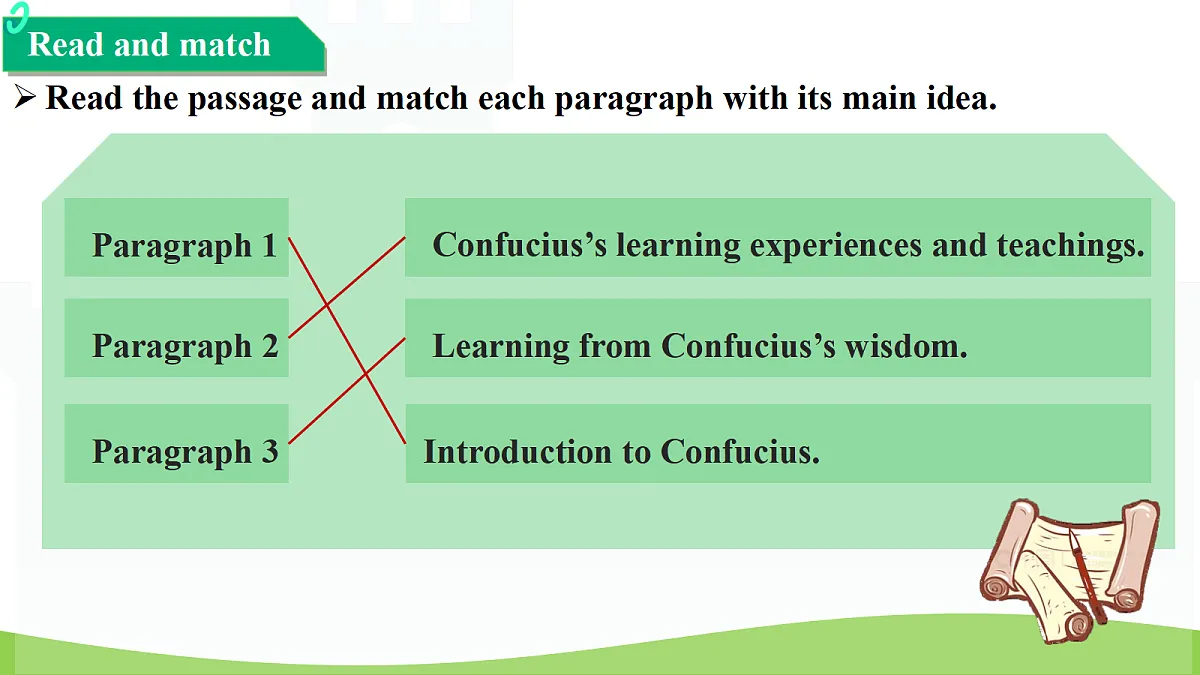 Read and match

➢ Read the passage and match each paragraph with its main idea.

Paragraph 1

Paragraph 2

Paragraph 3

Confucius's learning experiences and teachings.

Learning from Confucius's wisdom.

Introduction to Confucius.